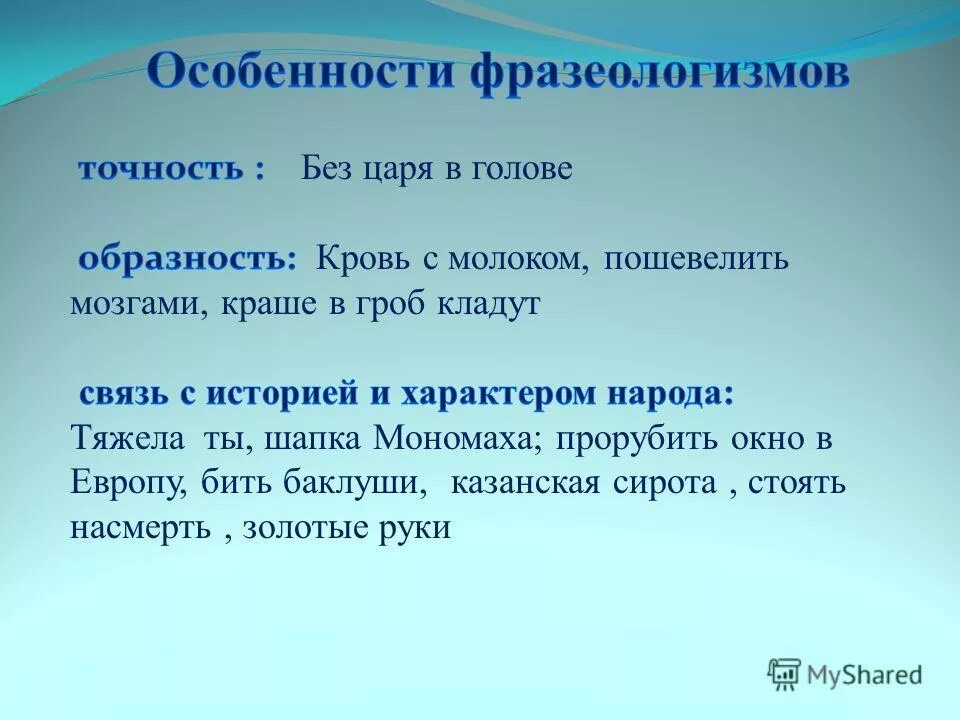 Особенности фразеологизмов

точность : Без царя в голове

образность: Кровь с молоком, пошевелить мозгами, краше в гроб кладут

связь с историей и характером народа: Тяжела ты, шапка Мономаха; прорубить окно в Европу, бить баклуши, казанская сирота , стоять насмерть , золотые руки

MyShared